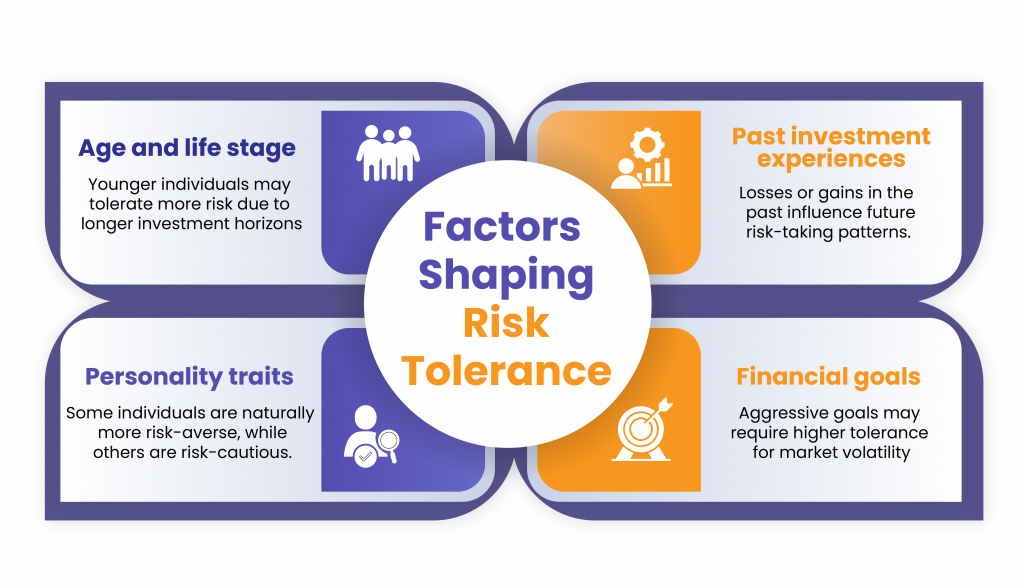 Factors Shaping Risk Tolerance

Age and life stage

Younger individuals may tolerate more risk due to longer investment horizons

Past investment experiences

Losses or gains in the past influence future risk-taking patterns.

Personality traits

Some individuals are naturally more risk-averse, while others are risk-cautious.

Financial goals

Aggressive goals may require higher tolerance for market volatility